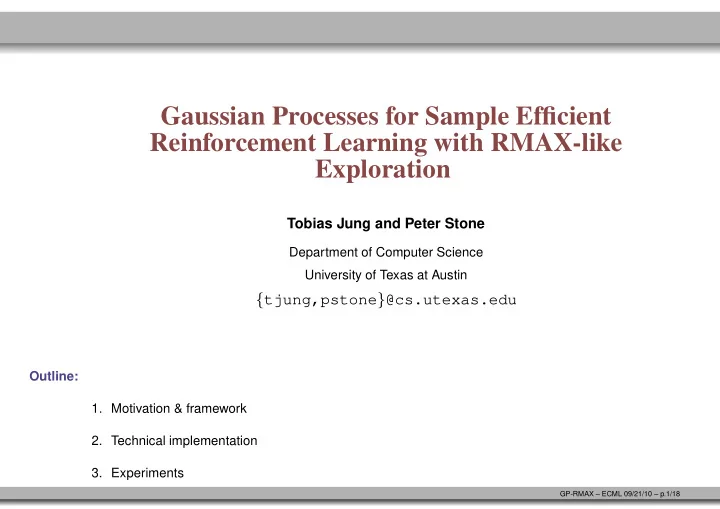 Gaussian Processes for Sample Efficient Reinforcement Learning with RMAX-like Exploration

Tobias Jung and Peter Stone

Department of Computer Science

University of Texas at Austin

{tjung,pstone}@cs.utexas.edu

Outline:

1. Motivation & framework

2. Technical implementation

3. Experiments

GP-RMAX – ECML 09/21/10 – p.1/18